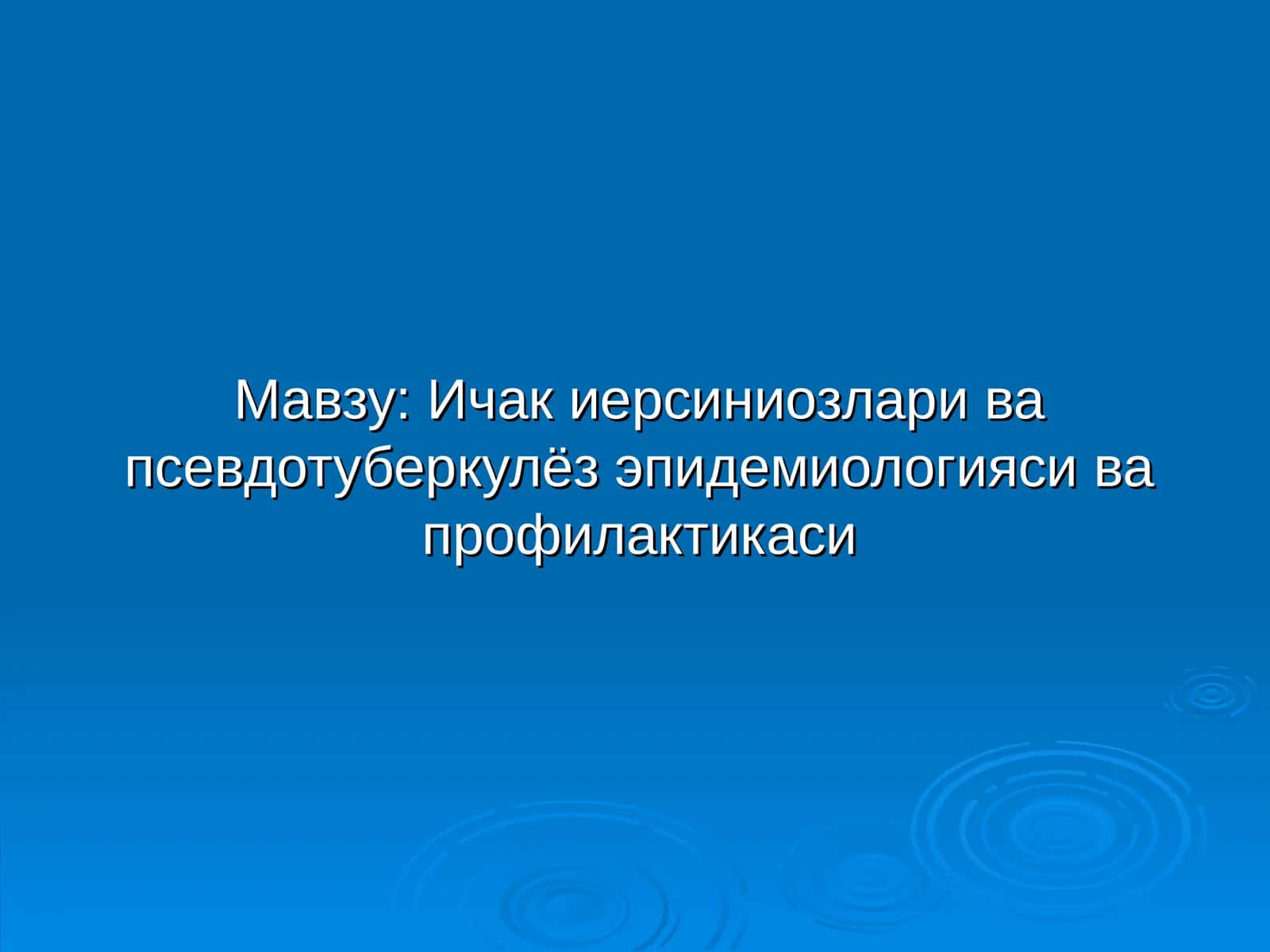 Мавзу: Ичак иерсиниозлари ва псевдотуберкулёз эпидемиологияси ва профилактикаси